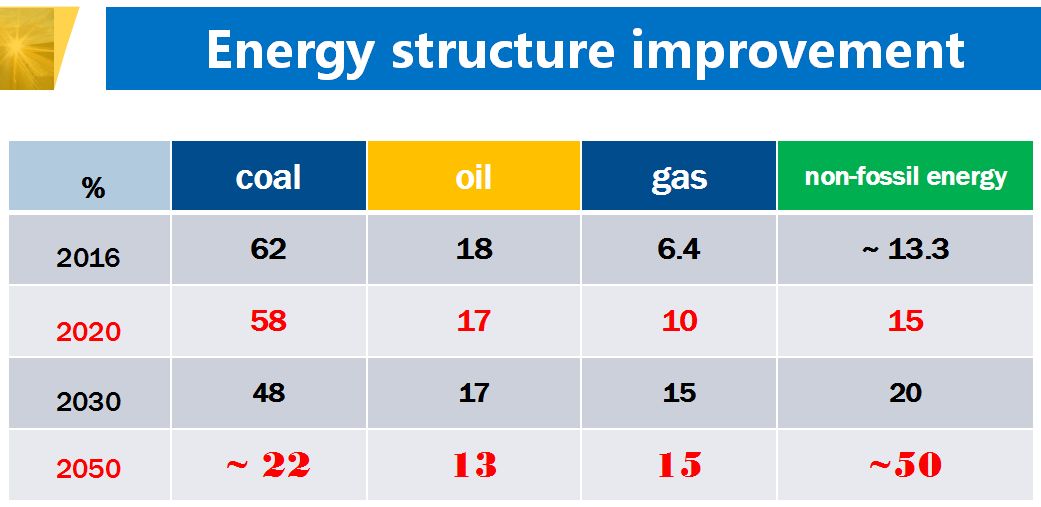 Energy structure improvement

| % | coal | oil | gas | non-fossil energy |
|---|---|---|---|---|
| 2016 | 62 | 18 | 6.4 | ~ 13.3 |
| 2020 | 58 | 17 | 10 | 15 |
| 2030 | 48 | 17 | 15 | 20 |
| 2050 | ~ 22 | 13 | 15 | ~50 |